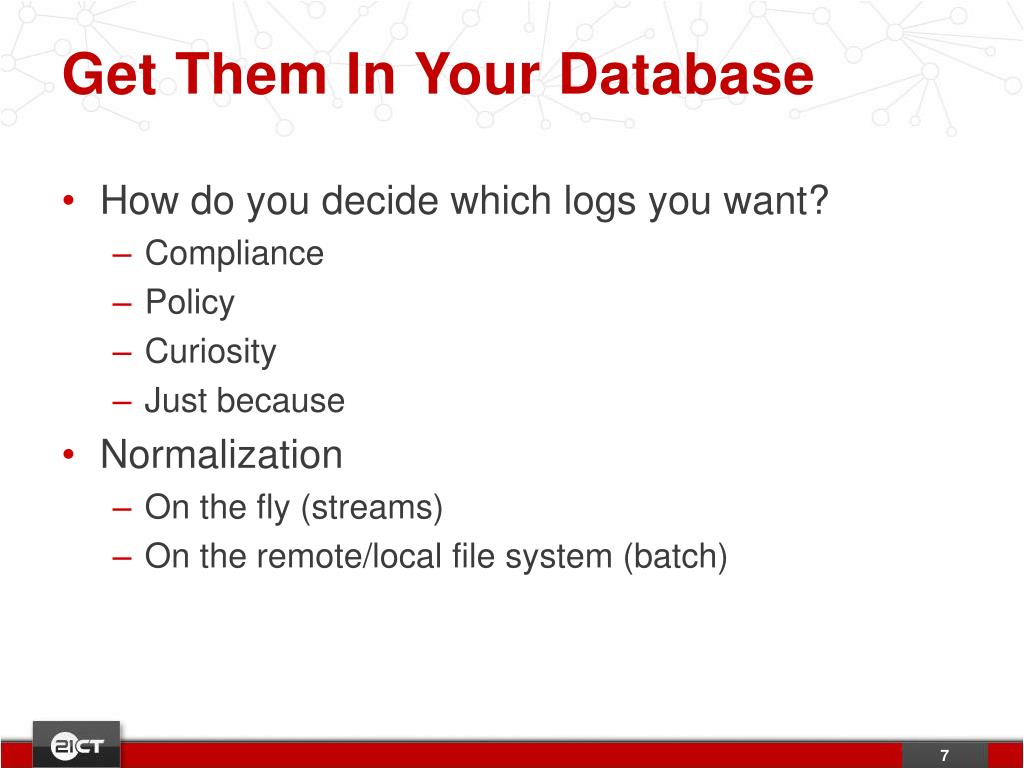 Get Them In Your Database

• How do you decide which logs you want?
– Compliance
– Policy
– Curiosity
– Just because
• Normalization
– On the fly (streams)
– On the remote/local file system (batch)

21CT

7